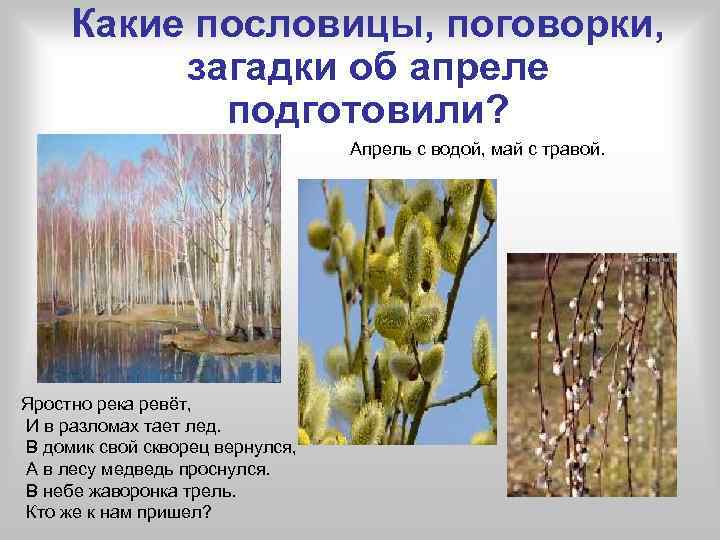 Какие пословицы, поговорки, загадки об апреле подготовили?

Апрель с водой, май с травой.

Яростно река ревёт,
И в разломах тает лед.
В домик свой скворец вернулся,
А в лесу медведь проснулся.
В небе жаворонка трель.
Кто же к нам пришел?